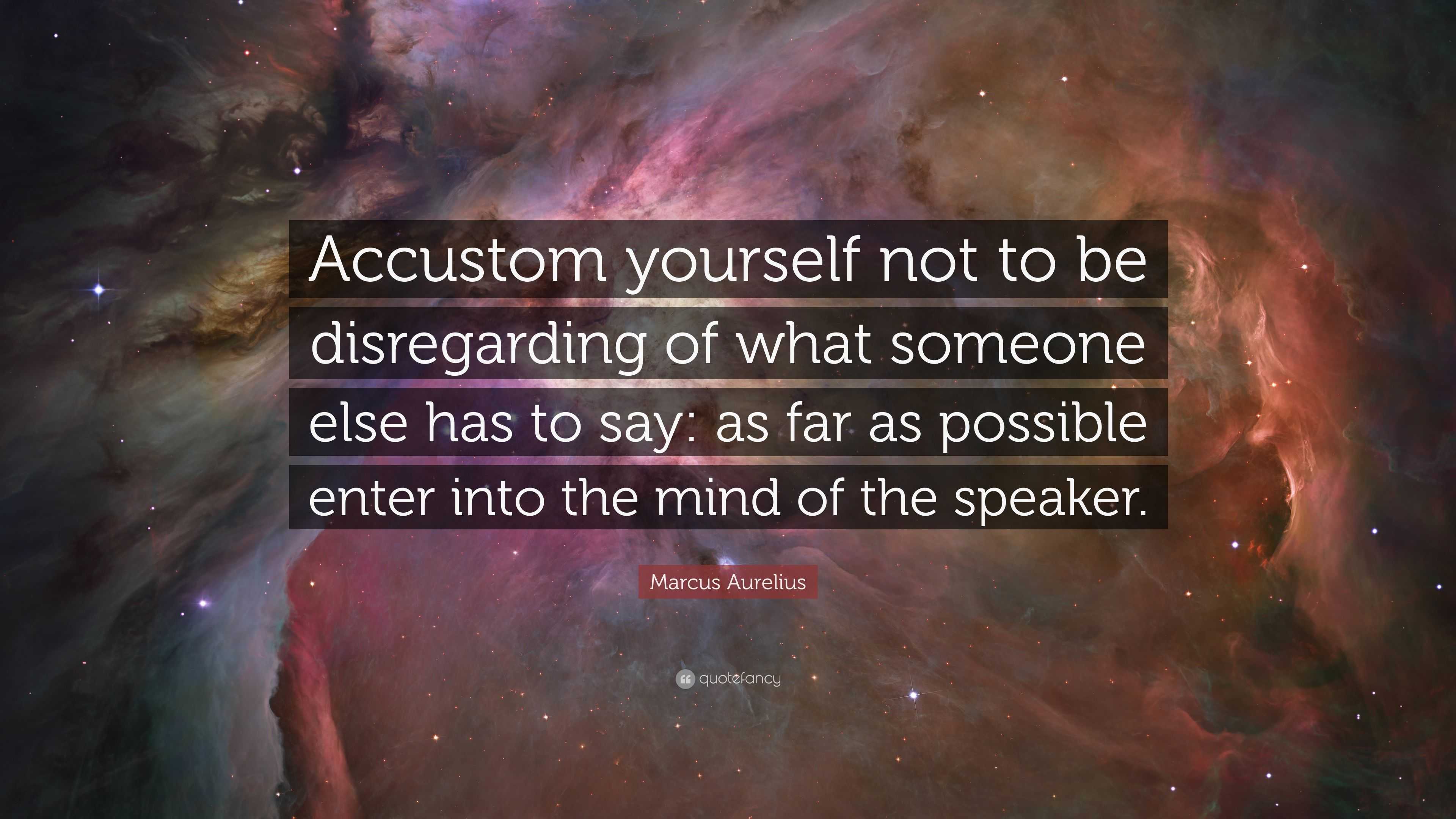 Accustom yourself not to be disregarding of what someone else has to say: as far as possible enter into the mind of the speaker.

Marcus Aurelius

quotefancy